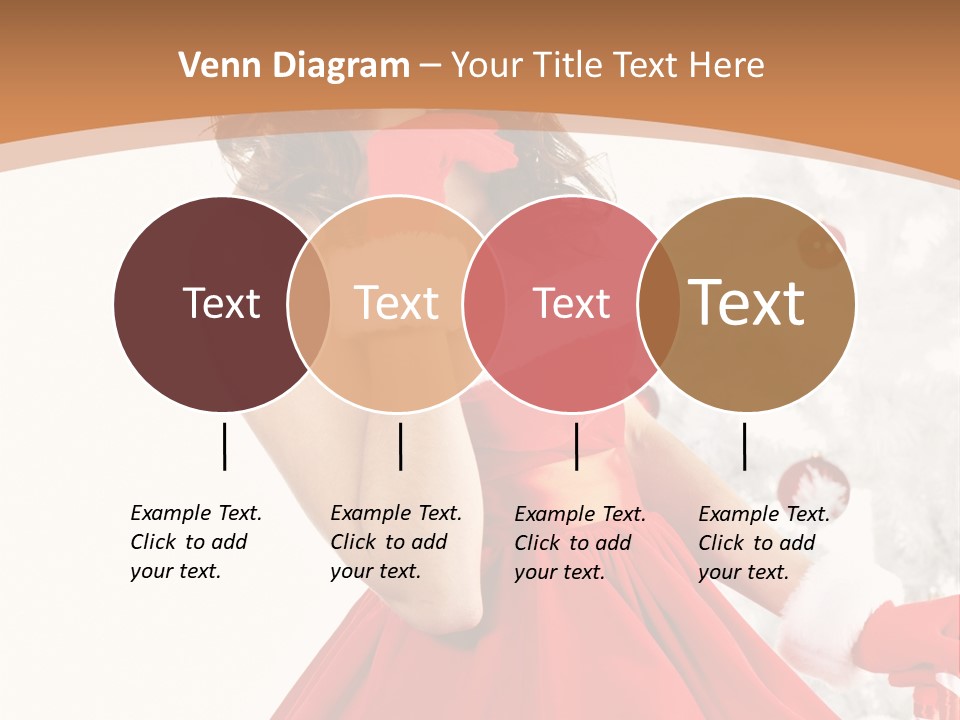 Venn Diagram – Your Title Text Here

Text

Text

Text

Text

Example Text. Click to add your text.

Example Text. Click to add your text.

Example Text. Click to add your text.

Example Text. Click to add your text.